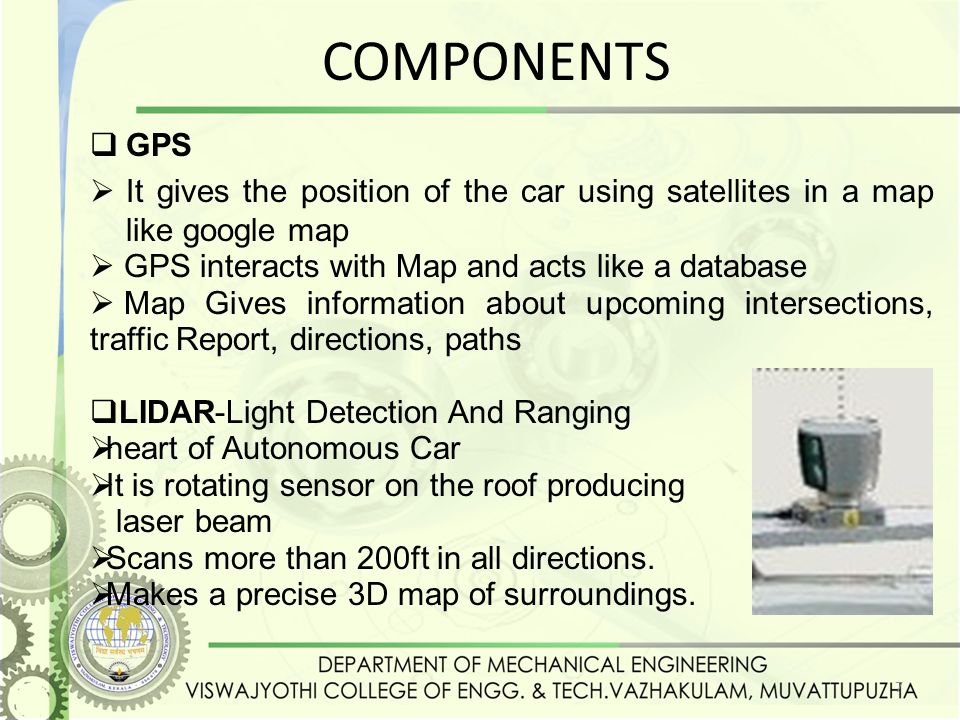 COMPONENTS

❑ GPS

➢ It gives the position of the car using satellites in a map like google map

➢ GPS interacts with Map and acts like a database

➢ Map Gives information about upcoming intersections, traffic Report, directions, paths

❑LIDAR-Light Detection And Ranging

➢heart of Autonomous Car

➢It is rotating sensor on the roof producing laser beam

➢Scans more than 200ft in all directions.

➢Makes a precise 3D map of surroundings.

DEPARTMENT OF MECHANICAL ENGINEERING
VISWAJYOTHI COLLEGE OF ENGG. & TECH.VAZHAKULAM, MUVATTUPUZHA